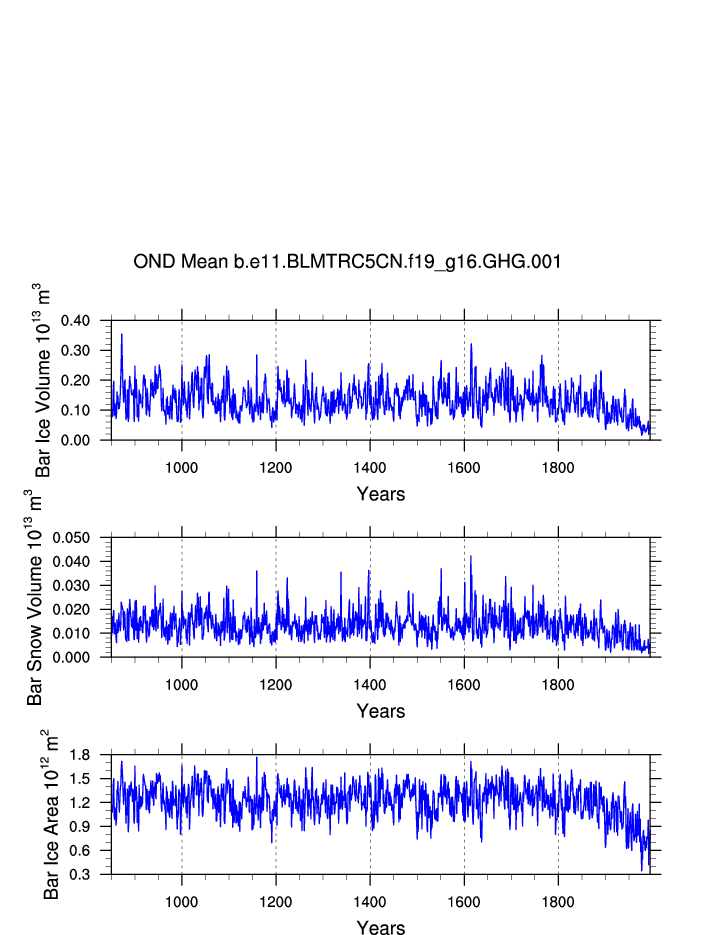 OND Mean b.e11.BLMTRC5CN.f19_g16.GHG.001

Bar Ice Volume $10^{13}$ $m^3$

0.40
0.30
0.20
0.10
0.00

1000 1200 1400 1600 1800

Years

Bar Snow Volume $10^{13}$ $m^3$

0.050
0.040
0.030
0.020
0.010
0.000

1000 1200 1400 1600 1800

Years

Bar Ice Area $10^{12}$ $m^2$

1.8
1.5
1.2
0.9
0.6
0.3

1000 1200 1400 1600 1800

Years